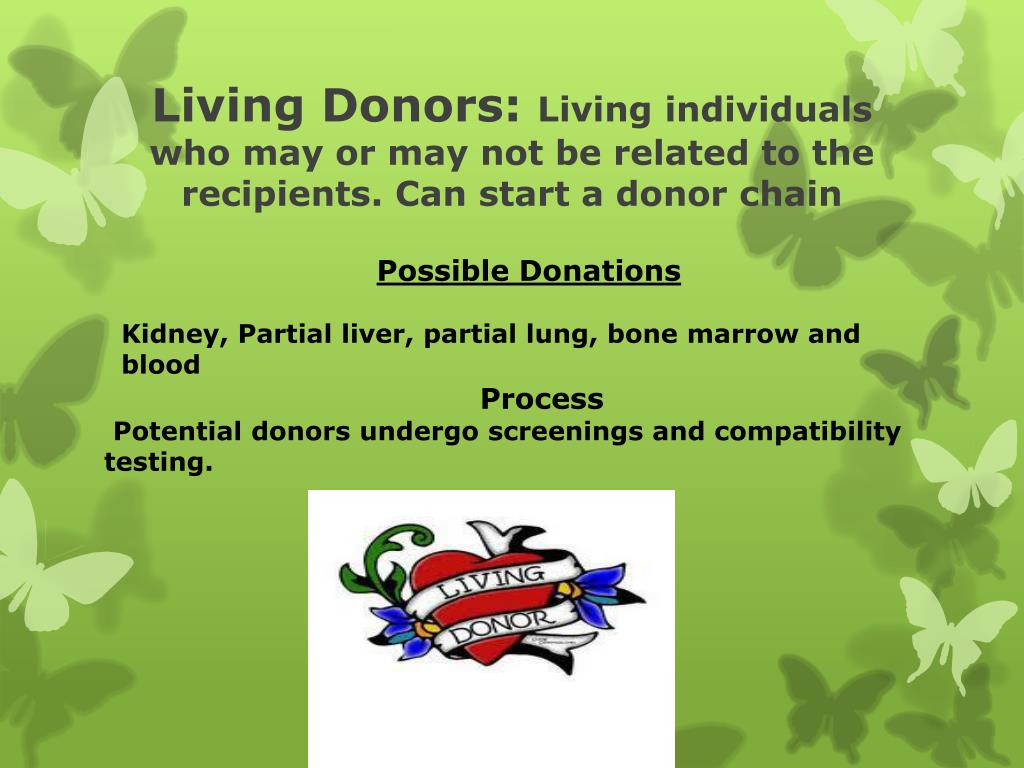 Living Donors: Living individuals who may or may not be related to the recipients. Can start a donor chain

Possible Donations

Kidney, Partial liver, partial lung, bone marrow and blood

Process

Potential donors undergo screenings and compatibility testing.

LIVING

DONOR